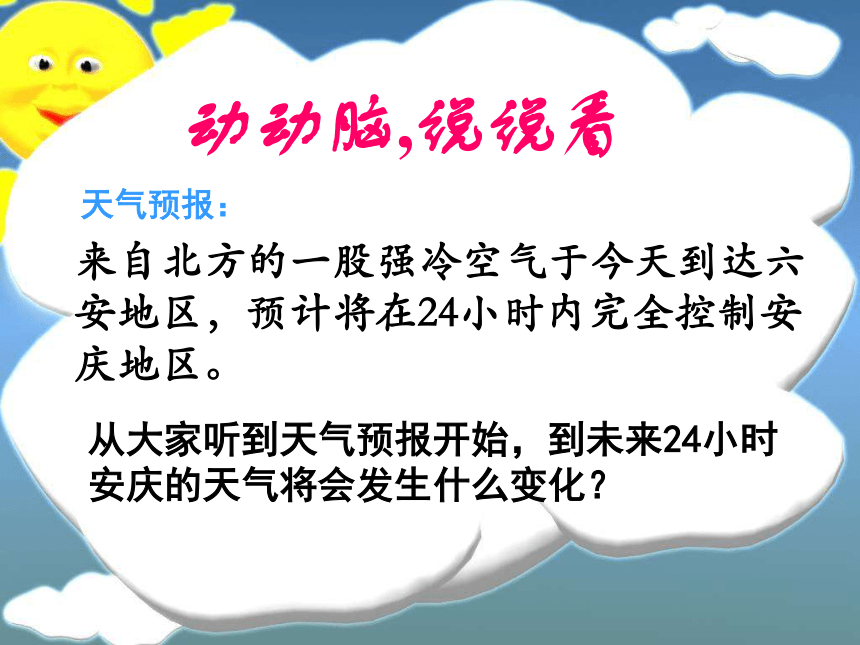 动动脑，说说看

天气预报：

来自北方的一股强冷空气于今天到达六安地区，预计将在24小时内完全控制安庆地区。

从大家听到天气预报开始，到未来24小时安庆的天气将会发生什么变化？